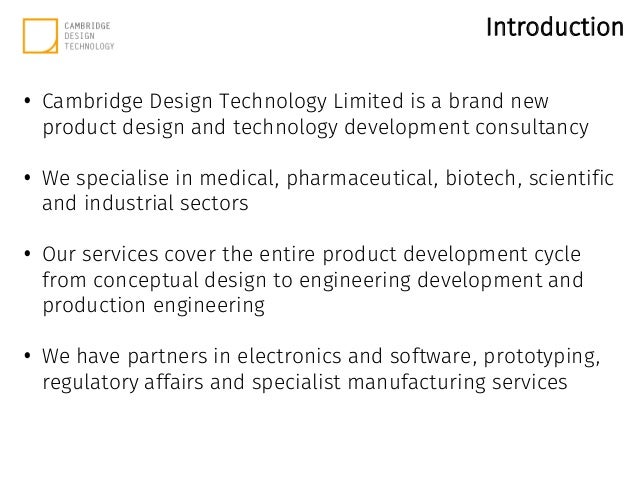 CAMBRIDGE
DESIGN
TECHNOLOGY

Introduction

• Cambridge Design Technology Limited is a brand new product design and technology development consultancy

• We specialise in medical, pharmaceutical, biotech, scientific and industrial sectors

• Our services cover the entire product development cycle from conceptual design to engineering development and production engineering

• We have partners in electronics and software, prototyping, regulatory affairs and specialist manufacturing services